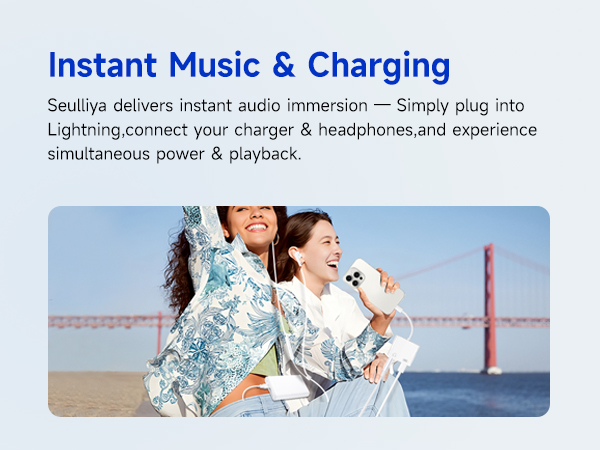 Instant Music & Charging

Seulliya delivers instant audio immersion — Simply plug into Lightning,connect your charger & headphones,and experience simultaneous power & playback.